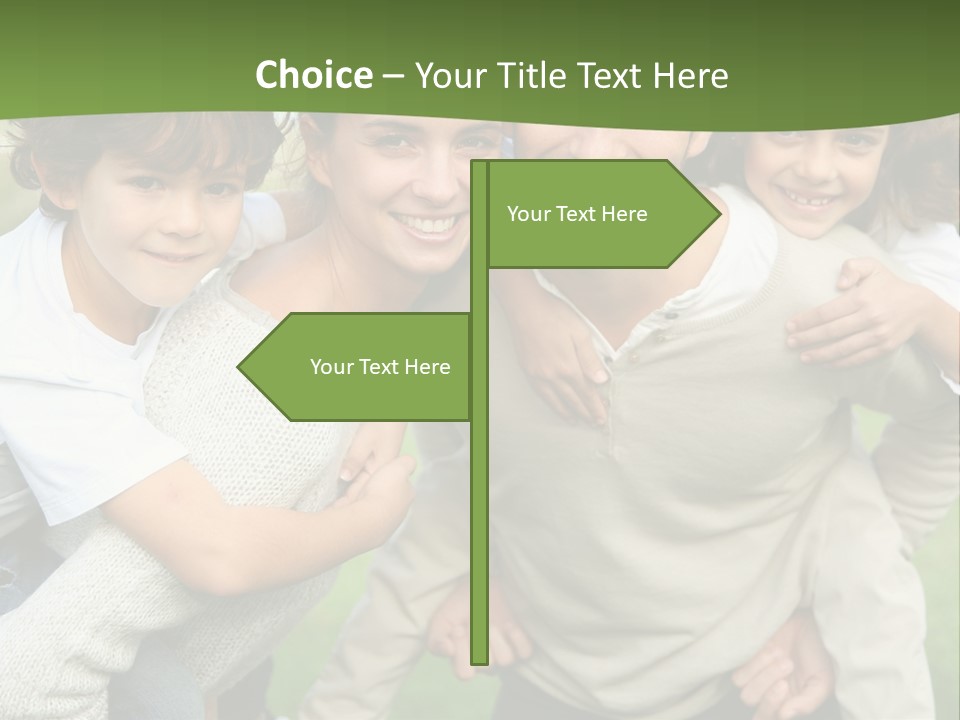 Choice – Your Title Text Here

Your Text Here

Your Text Here